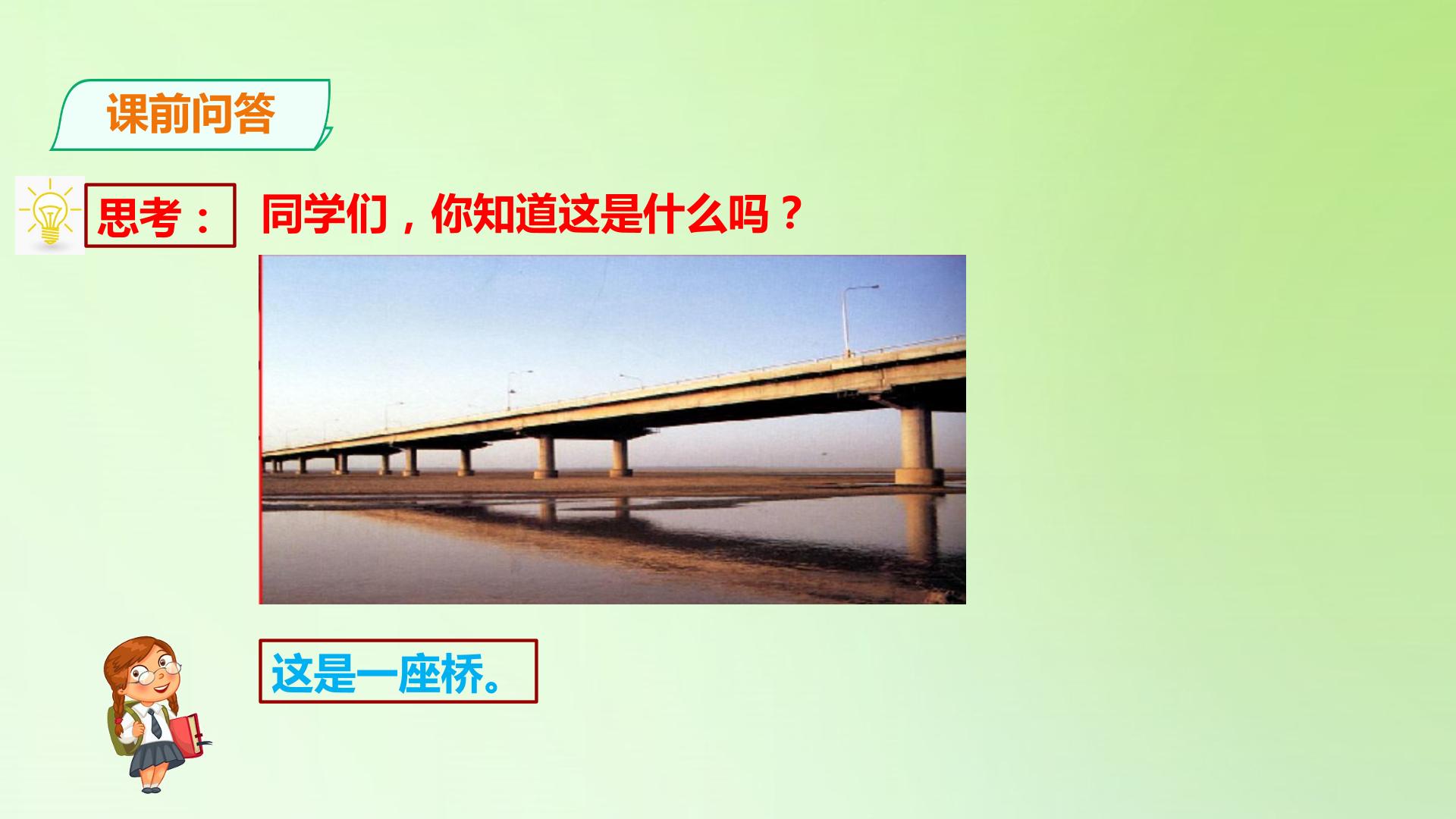 课前问答

思考：

同学们，你知道这是什么吗？

这是一座桥。